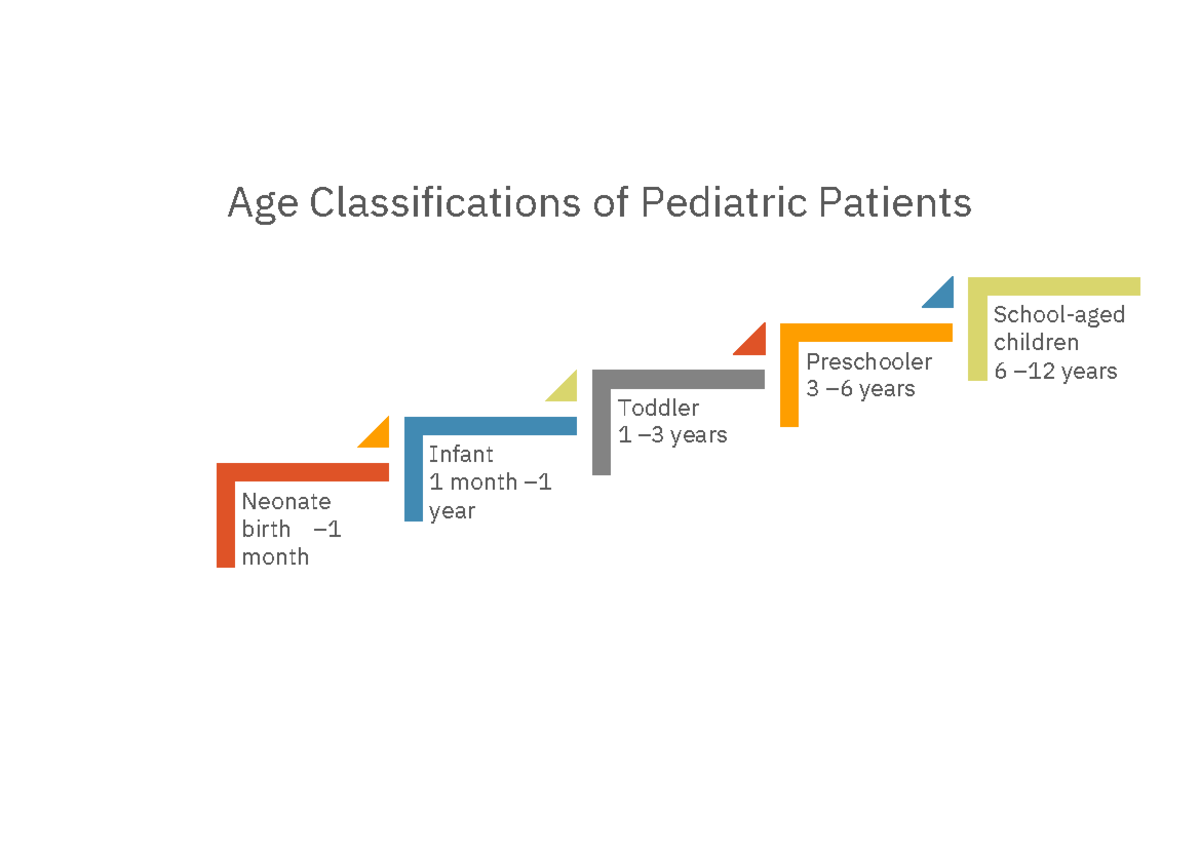 Age Classifications of Pediatric Patients

Neonate
birth –1 month

Infant
1 month –1 year

Toddler
1 –3 years

Preschooler
3 –6 years

School-aged children
6 –12 years